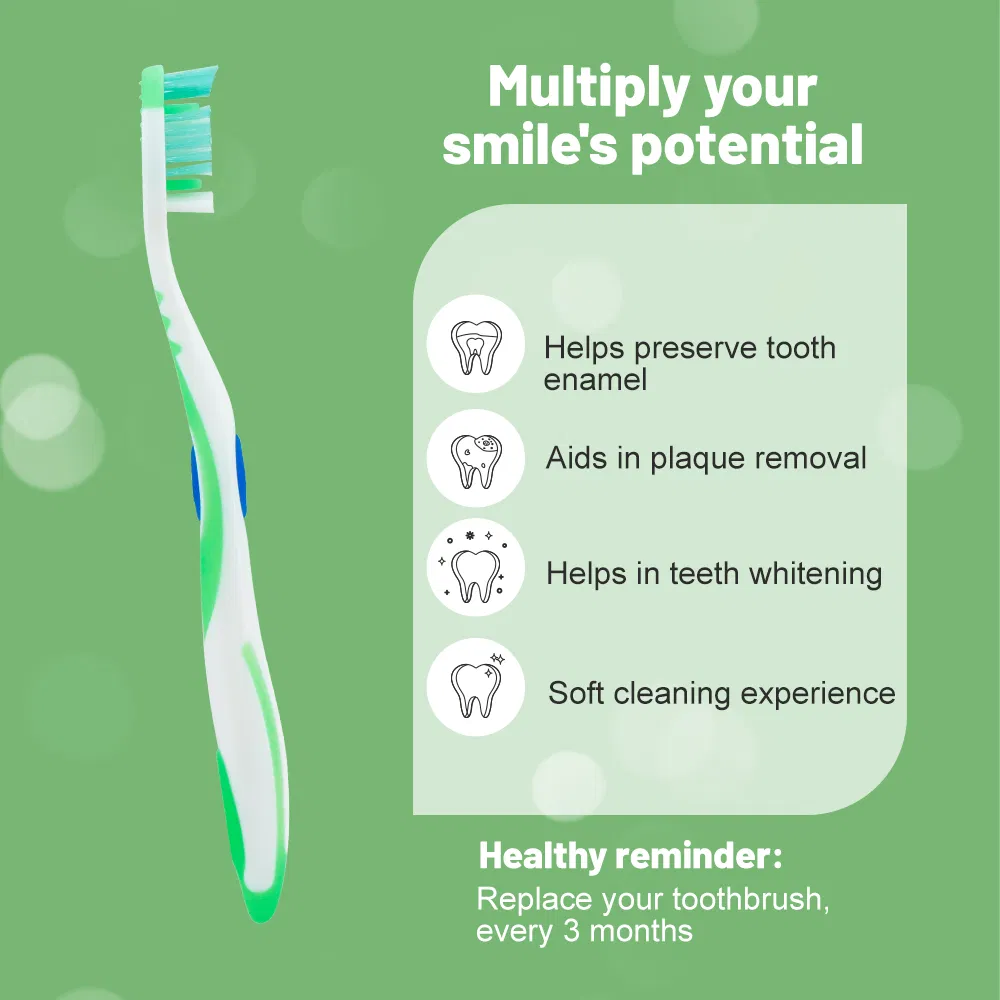 Multiply your smile's potential

Helps preserve tooth enamel

Aids in plaque removal

Helps in teeth whitening

Soft cleaning experience

Healthy reminder:
Replace your toothbrush, every 3 months